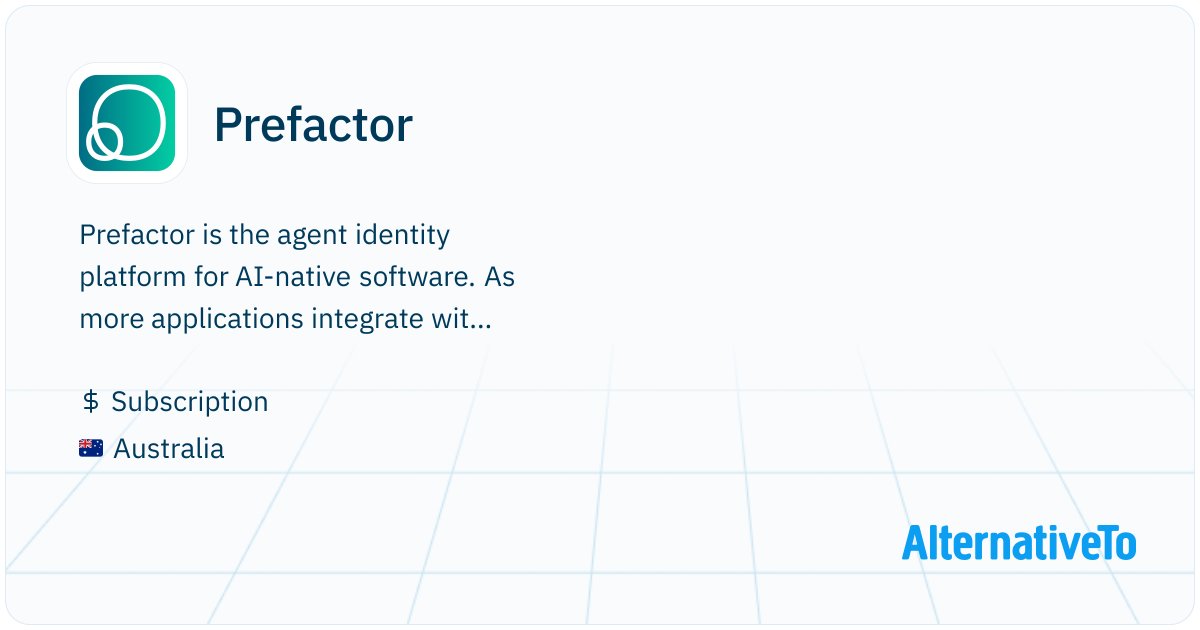 Prefactor

Prefactor is the agent identity platform for AI-native software. As more applications integrate wit...

$ Subscription

Australia

AlternativeTo